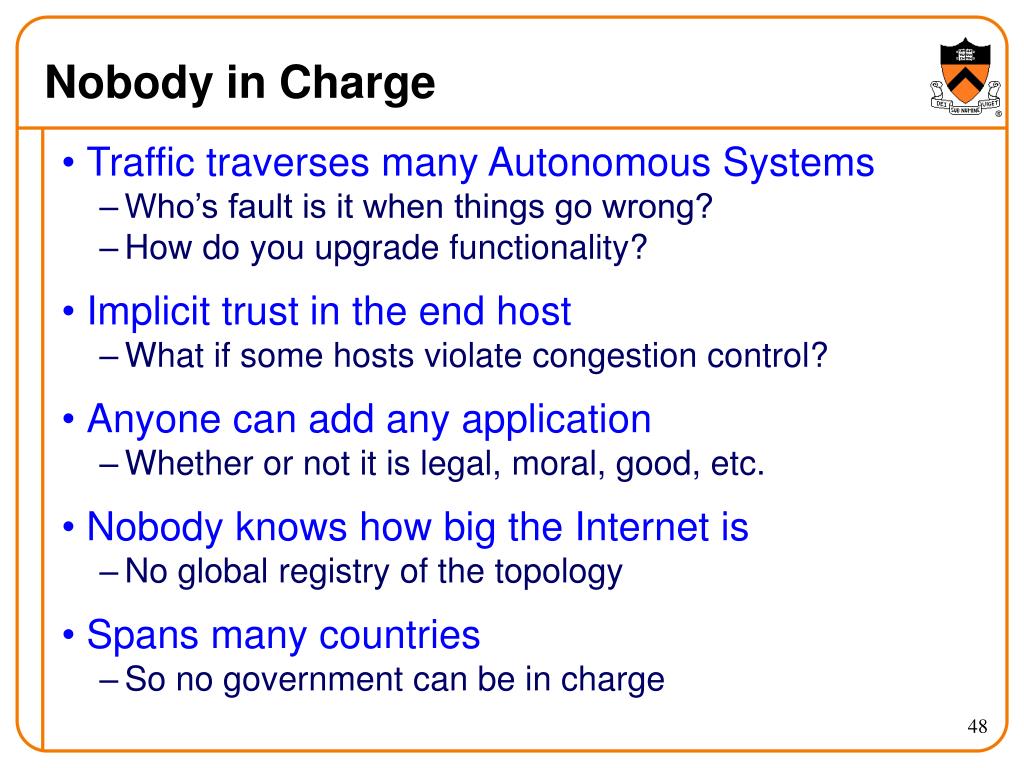 Nobody in Charge

DEI SUB NUMINE VIGET

• Traffic traverses many Autonomous Systems
– Who's fault is it when things go wrong?
– How do you upgrade functionality?

• Implicit trust in the end host
– What if some hosts violate congestion control?

• Anyone can add any application
– Whether or not it is legal, moral, good, etc.

• Nobody knows how big the Internet is
– No global registry of the topology

• Spans many countries
– So no government can be in charge

48